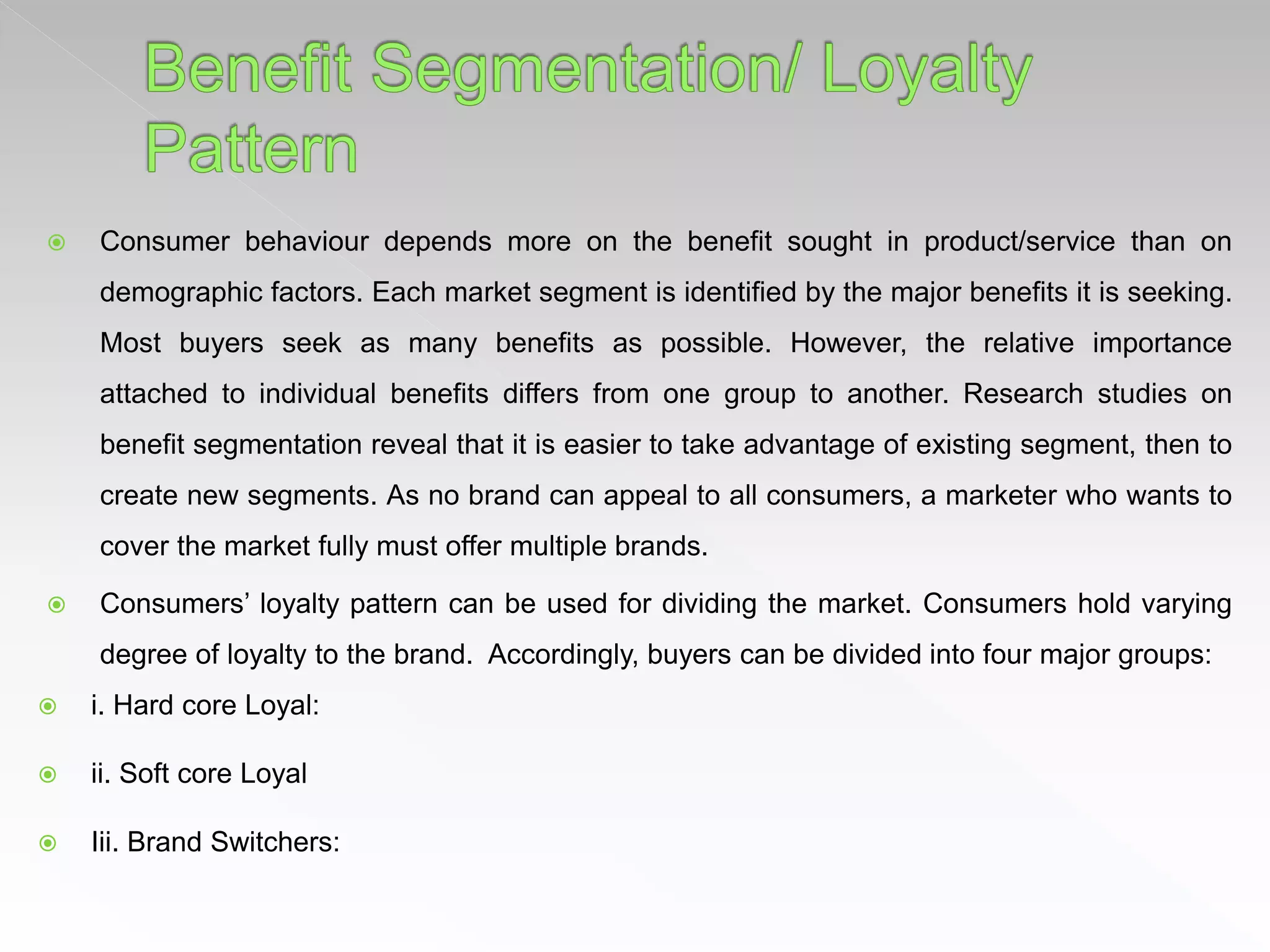 Benefit Segmentation/ Loyalty Pattern

Consumer behaviour depends more on the benefit sought in product/service than on demographic factors. Each market segment is identified by the major benefits it is seeking. Most buyers seek as many benefits as possible. However, the relative importance attached to individual benefits differs from one group to another. Research studies on benefit segmentation reveal that it is easier to take advantage of existing segment, then to create new segments. As no brand can appeal to all consumers, a marketer who wants to cover the market fully must offer multiple brands.

Consumers' loyalty pattern can be used for dividing the market. Consumers hold varying degree of loyalty to the brand. Accordingly, buyers can be divided into four major groups:

i. Hard core Loyal:

ii. Soft core Loyal

Iii. Brand Switchers: